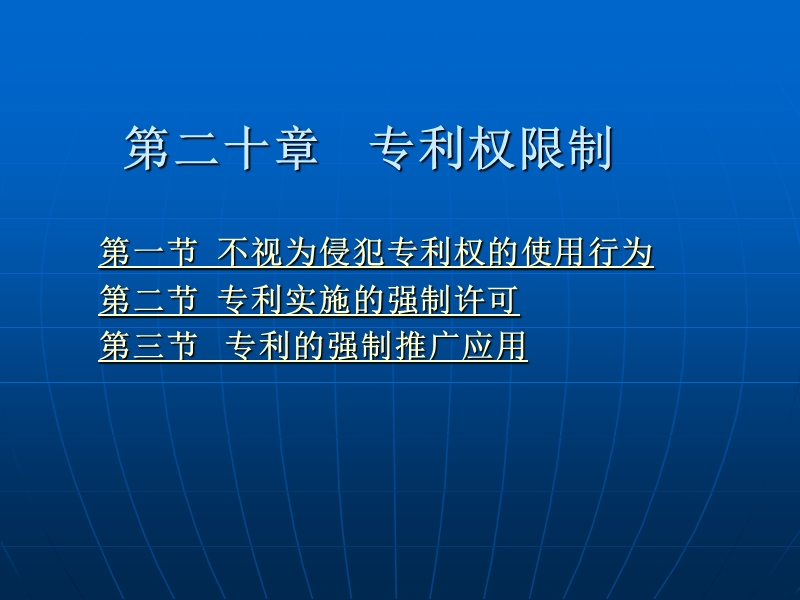 第二十章　专利权限制

第一节 不视为侵犯专利权的使用行为
第二节 专利实施的强制许可
第三节　专利的强制推广应用